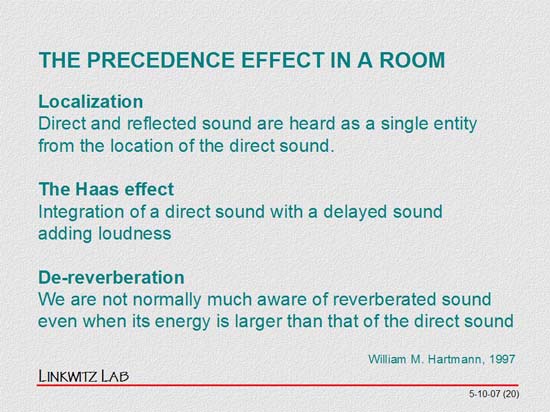 THE PRECEDENCE EFFECT IN A ROOM

Localization
Direct and reflected sound are heard as a single entity from the location of the direct sound.

The Haas effect
Integration of a direct sound with a delayed sound adding loudness

De-reverberation
We are not normally much aware of reverberated sound even when its energy is larger than that of the direct sound

William M. Hartmann, 1997

LINKWITZ LAB

5-10-07 (20)